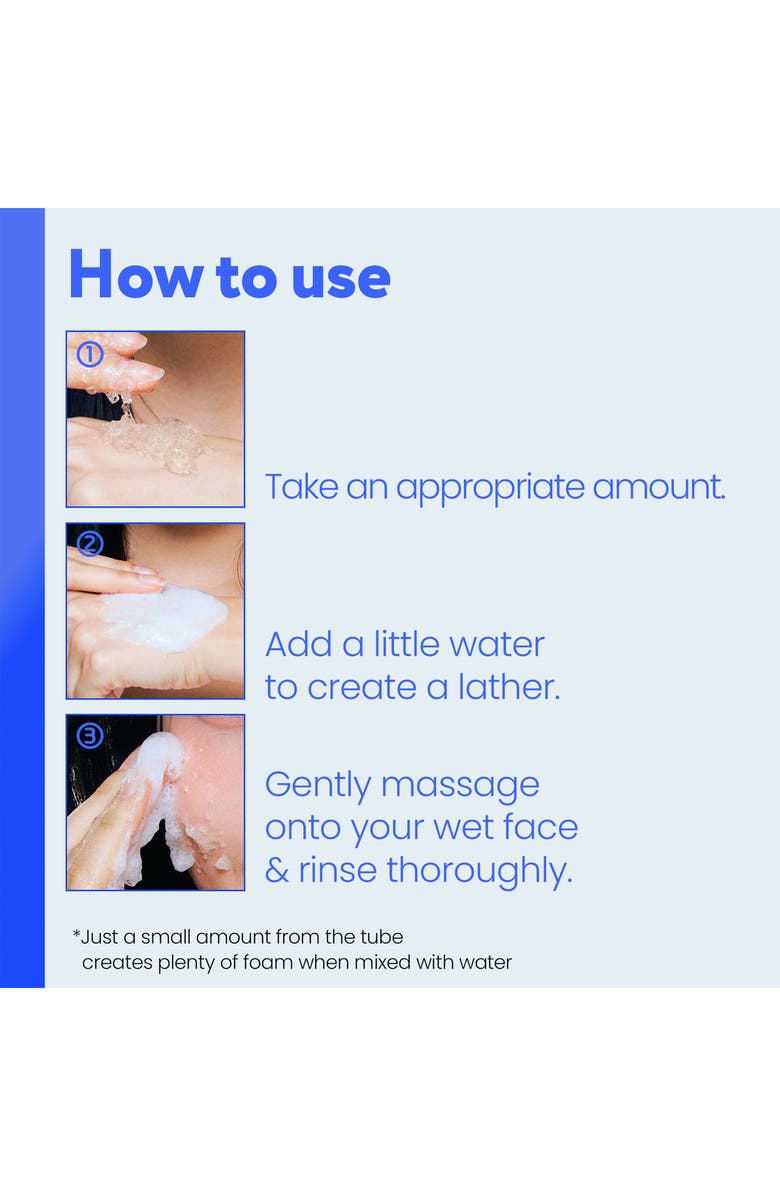 How to use

①

Take an appropriate amount.

②

Add a little water to create a lather.

③

Gently massage onto your wet face & rinse thoroughly.

*Just a small amount from the tube creates plenty of foam when mixed with water